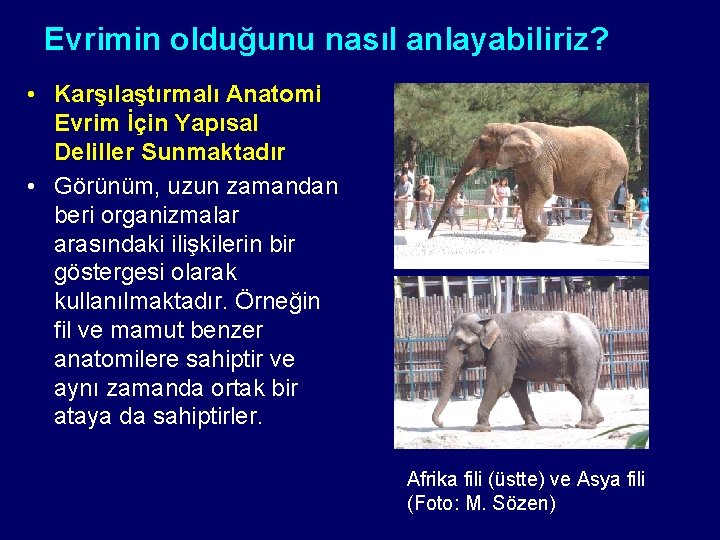 Evrimin olduğunu nasıl anlayabiliriz?

• Karşılaştırmalı Anatomi Evrim İçin Yapısal Deliller Sunmaktadır

• Görünüm, uzun zamandan beri organizmalar arasındaki ilişkilerin bir göstergesi olarak kullanılmaktadır. Örneğin fil ve mamut benzer anatomilere sahiptir ve aynı zamanda ortak bir ataya da sahiptirler.

Afrika fili (üstte) ve Asya fili (Foto: M. Sözen)